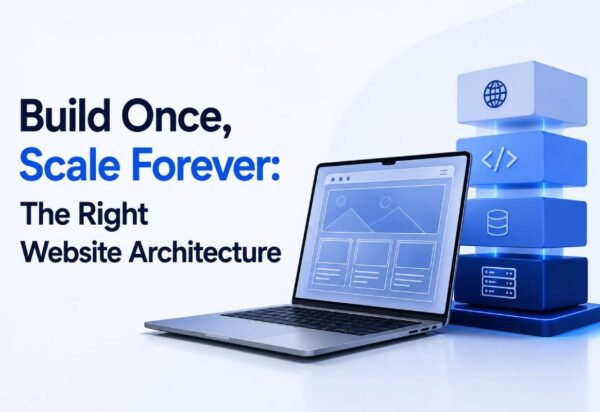 Build Once,
Scale Forever:
The Right
Website Architecture

</>